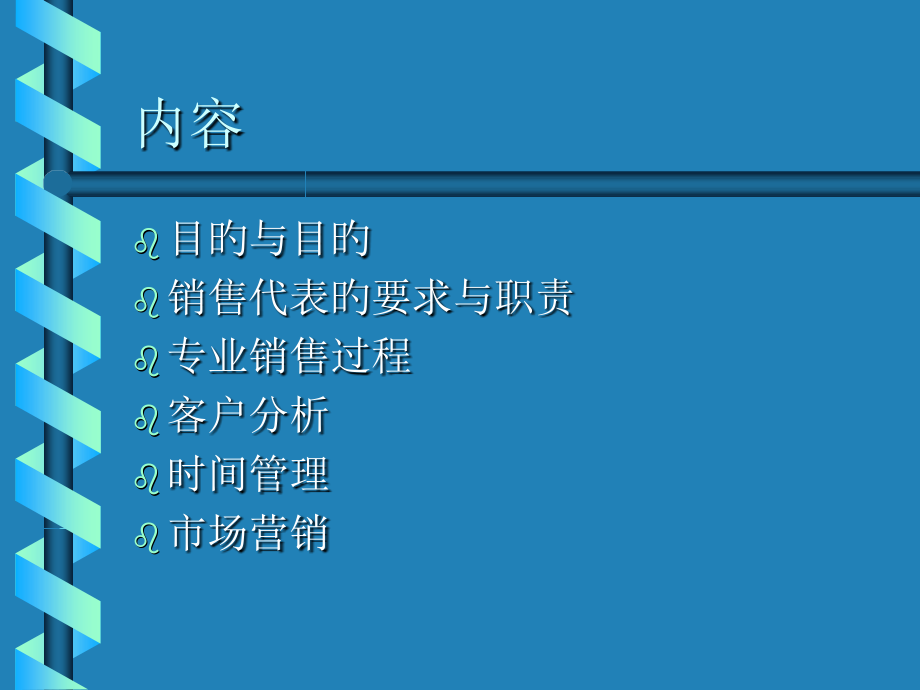 内容

目的与目的
销售代表的要求与职责
专业销售过程
客户分析
时间管理
市场营销